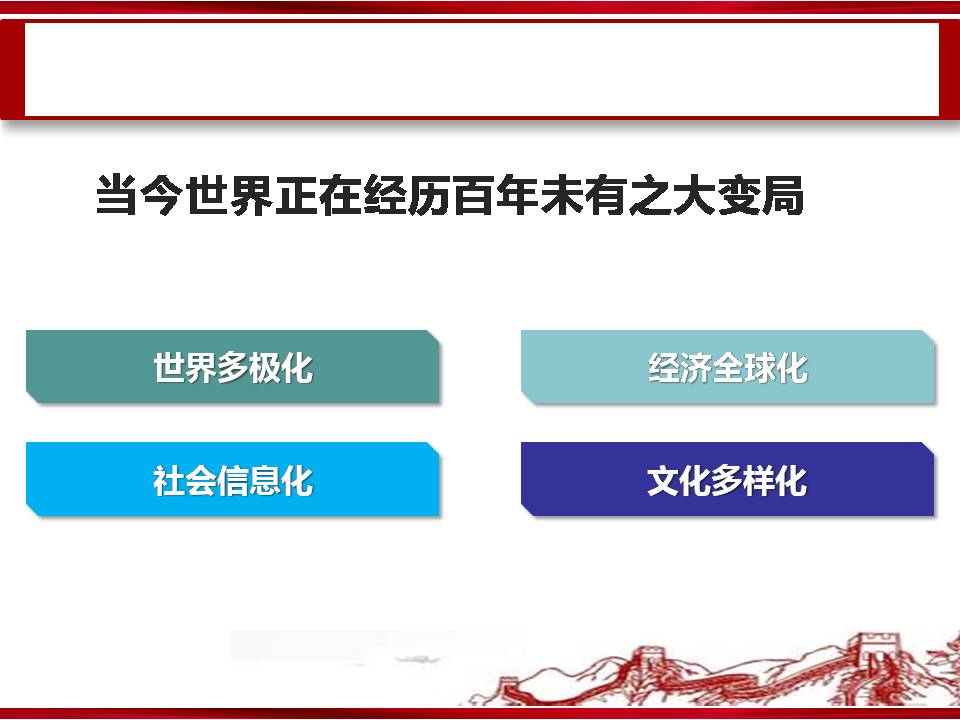 当今世界正在经历百年未有之大变局

世界多极化

经济全球化

社会信息化

文化多样化